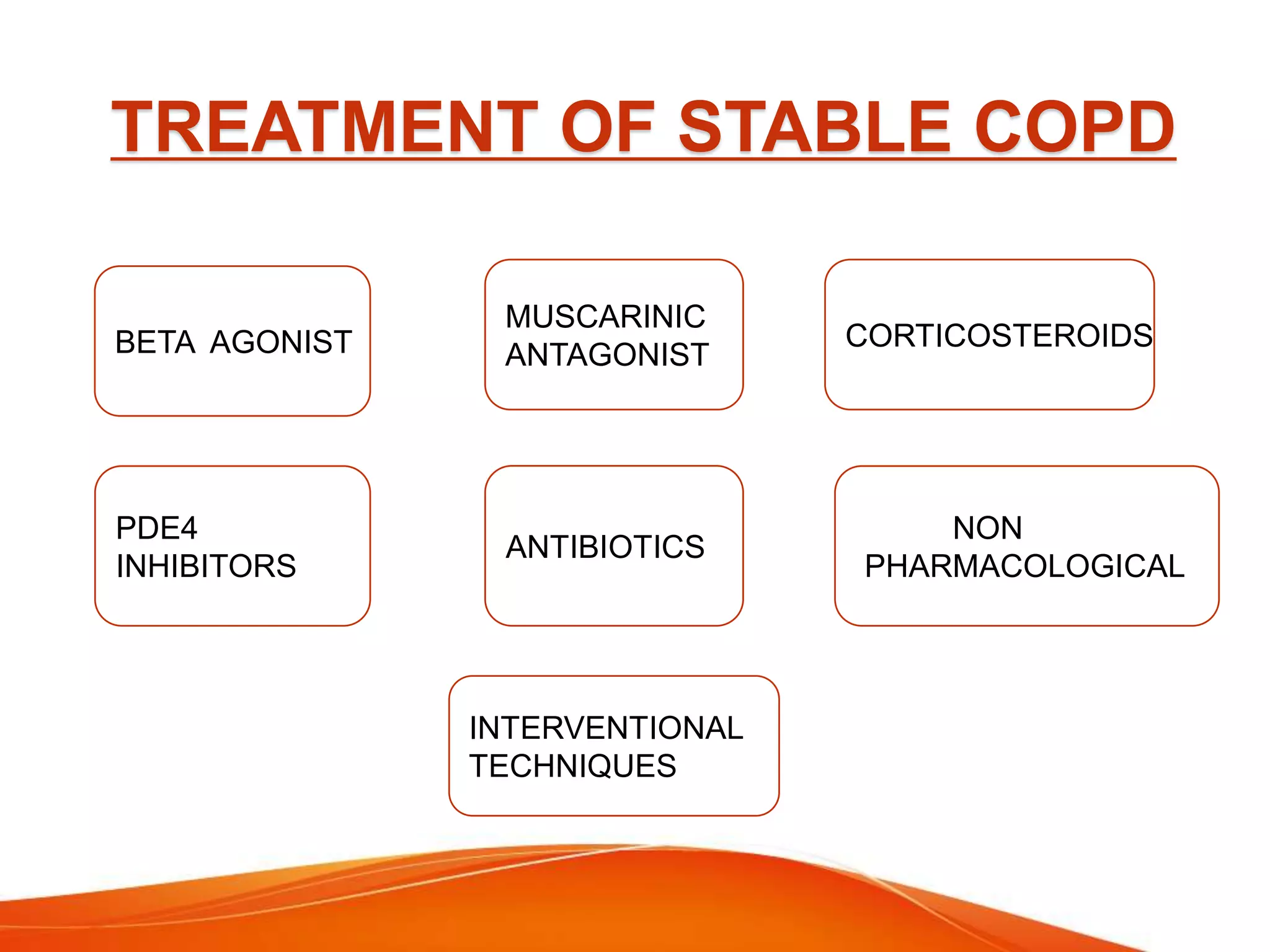 TREATMENT OF STABLE COPD

BETA AGONIST

MUSCARINIC ANTAGONIST

CORTICOSTEROIDS

PDE4 INHIBITORS

ANTIBIOTICS

NON PHARMACOLOGICAL

INTERVENTIONAL TECHNIQUES